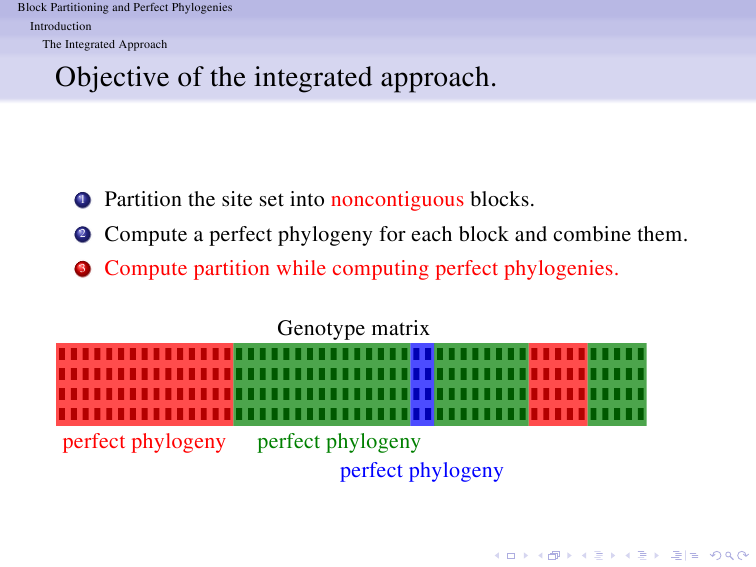 Block Partitioning and Perfect Phylogenies
Introduction
The Integrated Approach

Objective of the integrated approach.

1 Partition the site set into noncontiguous blocks.
2 Compute a perfect phylogeny for each block and combine them.
3 Compute partition while computing perfect phylogenies.

Genotype matrix

perfect phylogeny perfect phylogeny
perfect phylogeny